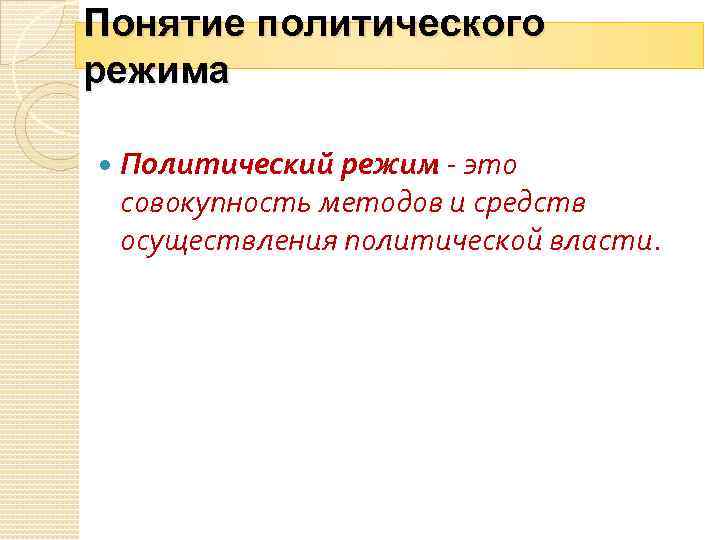 Понятие политического режима

Политический режим - это совокупность методов и средств осуществления политической власти.